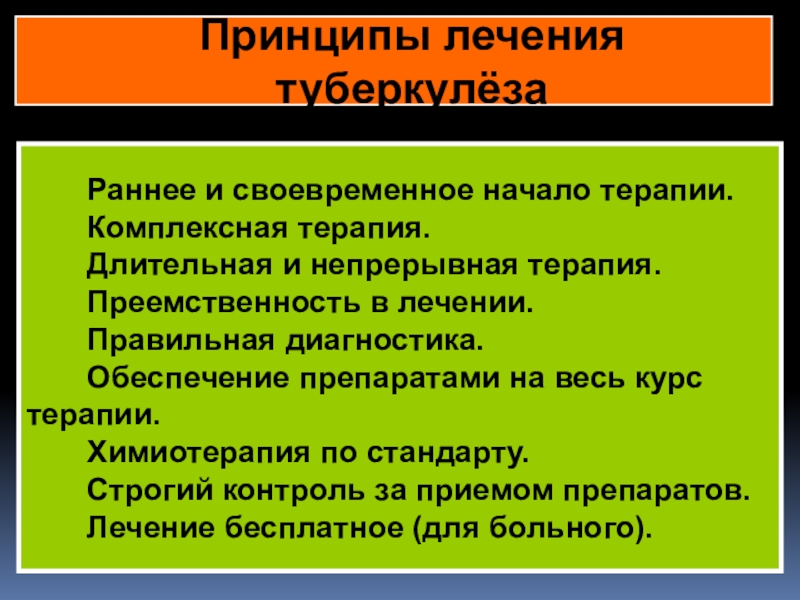 Принципы лечения туберкулёза

Раннее и своевременное начало терапии.

Комплексная терапия.

Длительная и непрерывная терапия.

Преемственность в лечении.

Правильная диагностика.

Обеспечение препаратами на весь курс терапии.

Химиотерапия по стандарту.

Строгий контроль за приемом препаратов.

Лечение бесплатное (для больного).